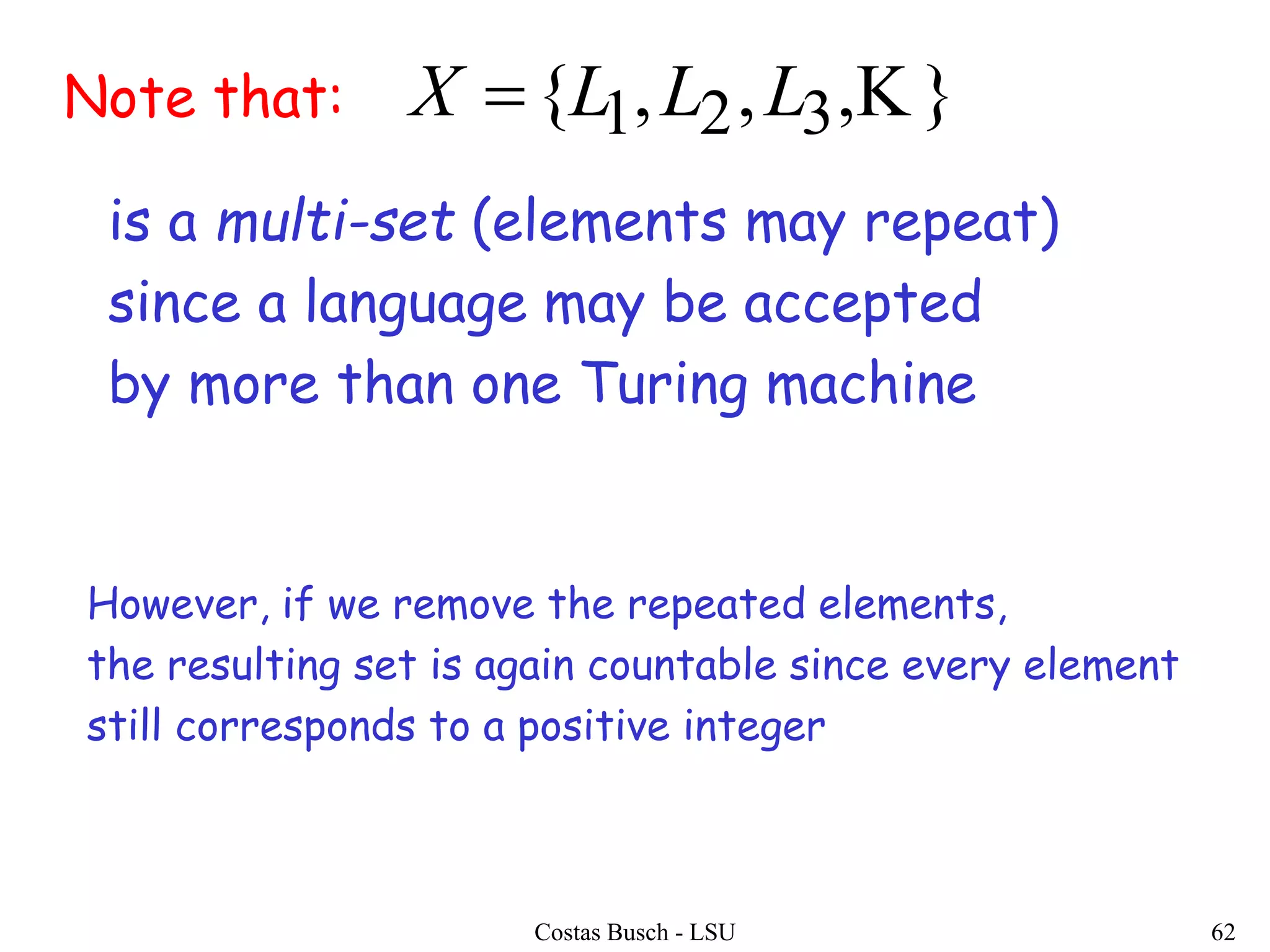 Note that: $X = \{L_1, L_2, L_3, K\}$

is a multi-set (elements may repeat) since a language may be accepted by more than one Turing machine

However, if we remove the repeated elements, the resulting set is again countable since every element still corresponds to a positive integer

Costas Busch - LSU

62